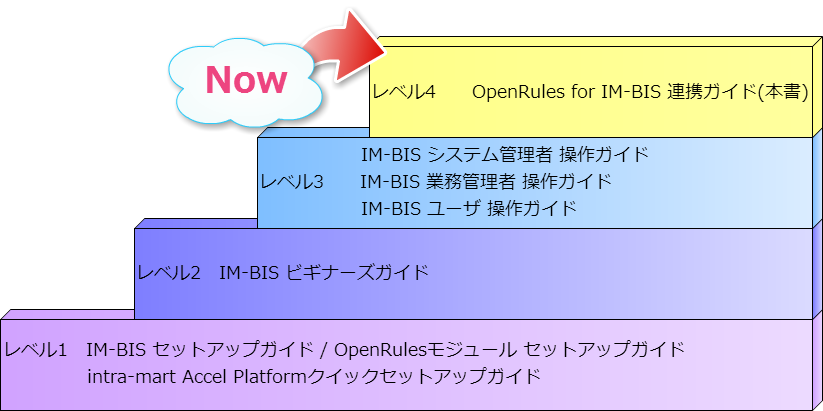 Now

レベル4 OpenRules for IM-BIS 連携ガイド(本書)

レベル3 IM-BIS システム管理者 操作ガイド
IM-BIS 業務管理者 操作ガイド
IM-BIS ユーザ 操作ガイド

レベル2 IM-BIS ビギナーズガイド

レベル1 IM-BIS セットアップガイド / OpenRulesモジュール セットアップガイド
intra-mart Accel Platformクイックセットアップガイド